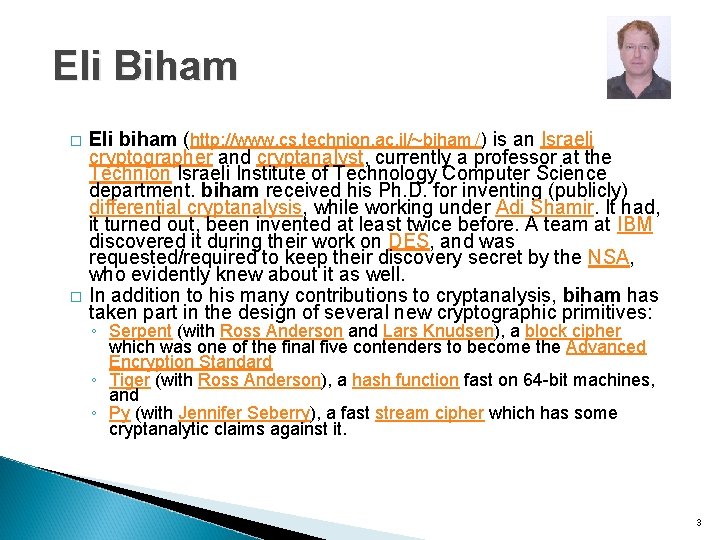 Eli Biham

□ Eli biham (http://www.cs.technion.ac.il/~biham/) is an Israeli cryptographer and cryptanalyst, currently a professor at the Technion Israeli Institute of Technology Computer Science department. biham received his Ph.D. for inventing (publicly) differential cryptanalysis, while working under Adi Shamir. It had, it turned out, been invented at least twice before. A team at IBM discovered it during their work on DES, and was requested/required to keep their discovery secret by the NSA, who evidently knew about it as well.

□ In addition to his many contributions to cryptanalysis, biham has taken part in the design of several new cryptographic primitives:

◦ Serpent (with Ross Anderson and Lars Knudsen), a block cipher which was one of the final five contenders to become the Advanced Encryption Standard

◦ Tiger (with Ross Anderson), a hash function fast on 64-bit machines, and

◦ Py (with Jennifer Seberry), a fast stream cipher which has some cryptanalytic claims against it.

3